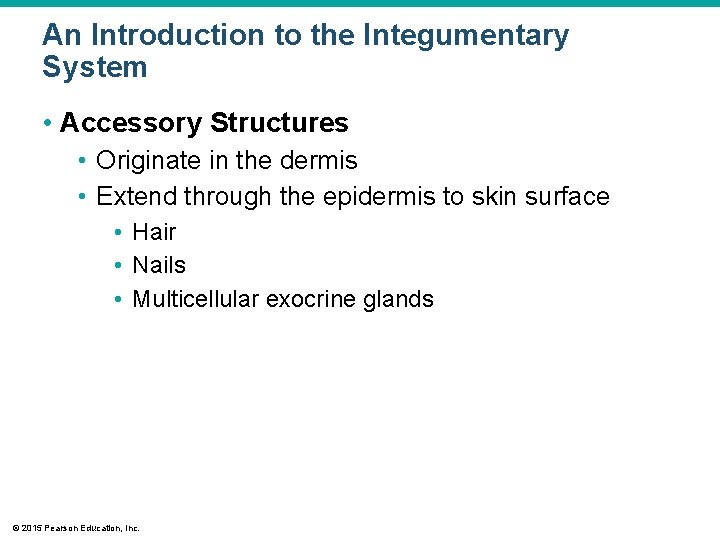 An Introduction to the Integumentary System

• Accessory Structures
  • Originate in the dermis
  • Extend through the epidermis to skin surface
    • Hair
    • Nails
    • Multicellular exocrine glands

© 2015 Pearson Education, Inc.